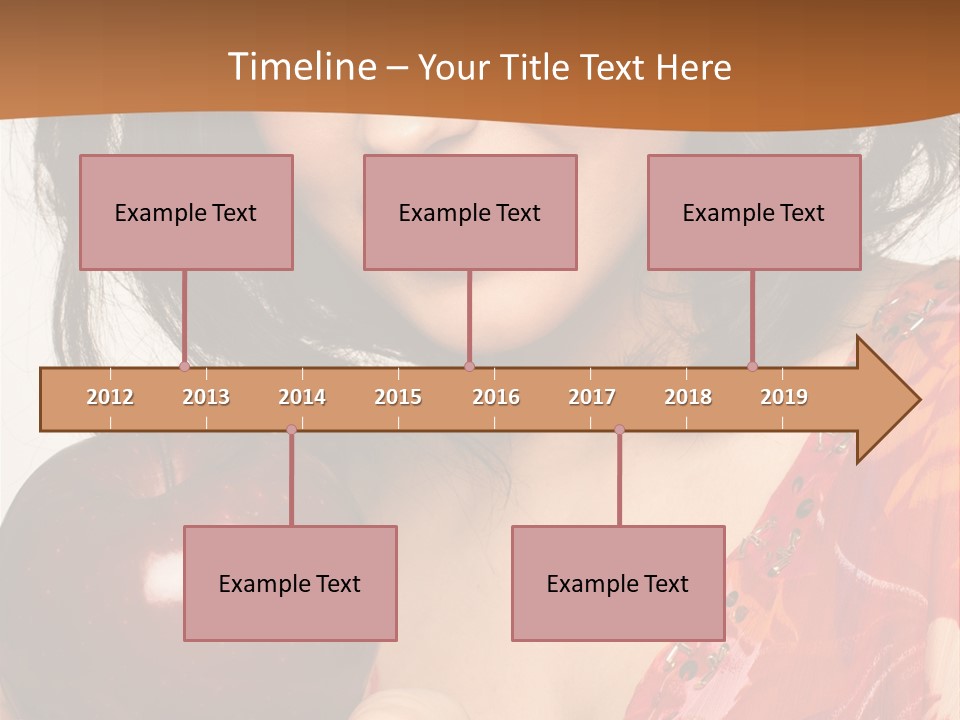 Timeline – Your Title Text Here

Example Text

Example Text

Example Text

2012 2013 2014 2015 2016 2017 2018 2019

Example Text

Example Text